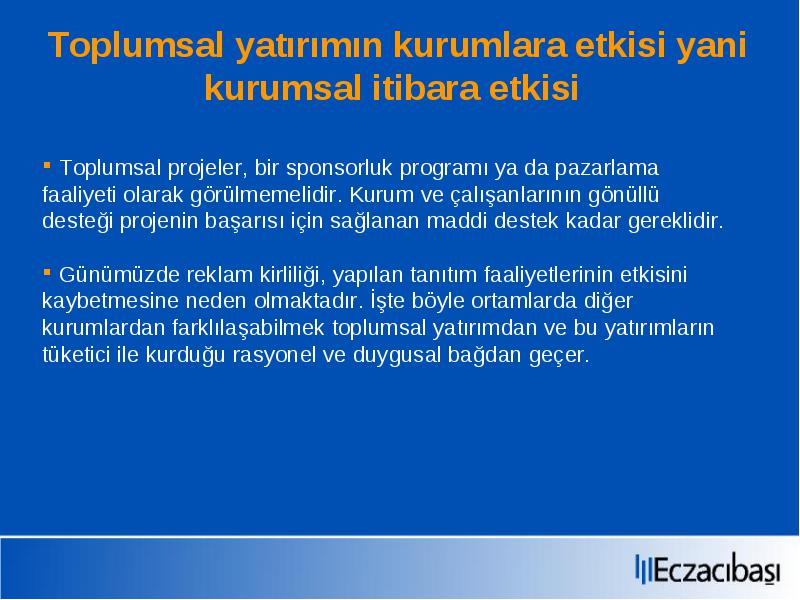 Toplumsal yatırımın kurumlara etkisi yani kurumsal itibara etkisi

▪ Toplumsal projeler, bir sponsorluk programı ya da pazarlama faaliyeti olarak görülmemelidir. Kurum ve çalışanlarının gönüllü desteği projenin başarısı için sağlanan maddi destek kadar gereklidir.

▪ Günümüzde reklam kirliliği, yapılan tanıtım faaliyetlerinin etkisini kaybetmesine neden olmaktadır. İşte böyle ortamlarda diğer kurumlardan farklılaşabilmek toplumsal yatırımdan ve bu yatırımların tüketici ile kurduğu rasyonel ve duygusal bağdan geçer.

Eczacıbaşı